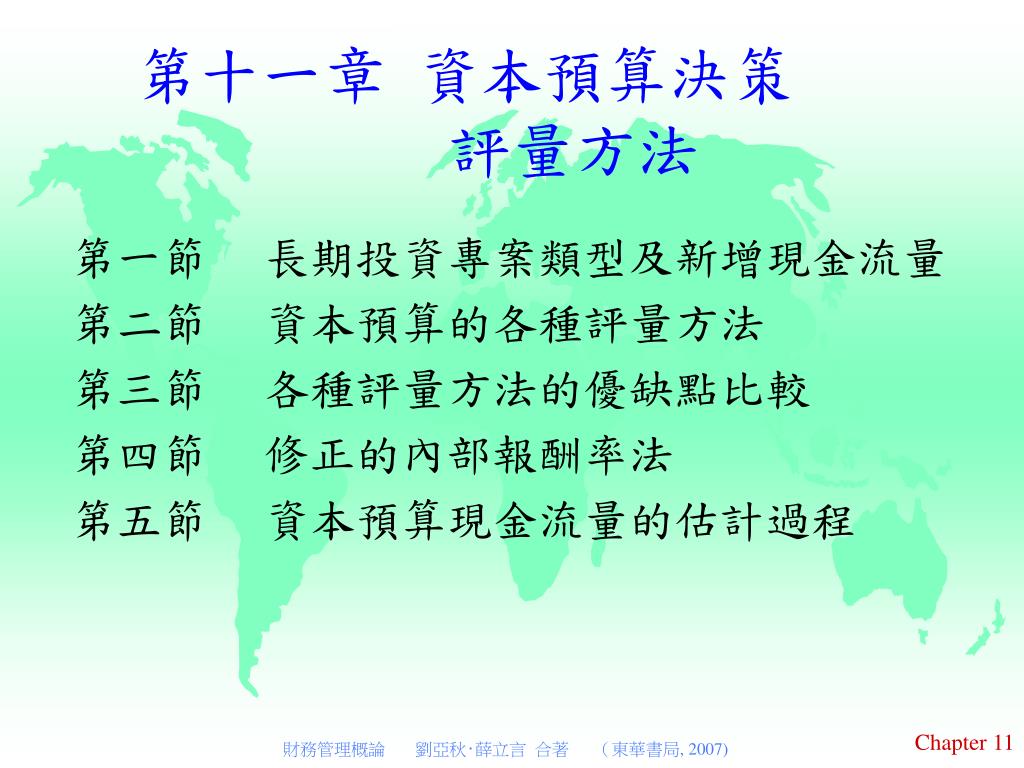 第十一章 資本預算決策
評量方法

第一節 長期投資專案類型及新增現金流量
第二節 資本預算的各種評量方法
第三節 各種評量方法的優缺點比較
第四節 修正的內部報酬率法
第五節 資本預算現金流量的估計過程

財務管理概論 劉亞秋‧薛立言 合著 （東華書局, 2007）

Chapter 11